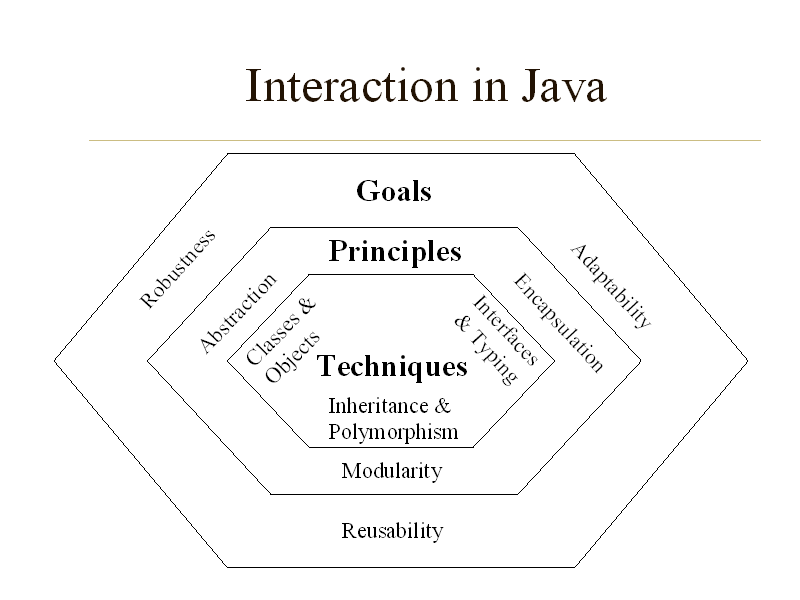 Interaction in Java

Goals

Robustness

Adaptability

Principles

Abstraction

Encapsulation

Classes & Objects

Interfaces & Typing

Techniques

Inheritance & Polymorphism

Modularity

Reusability